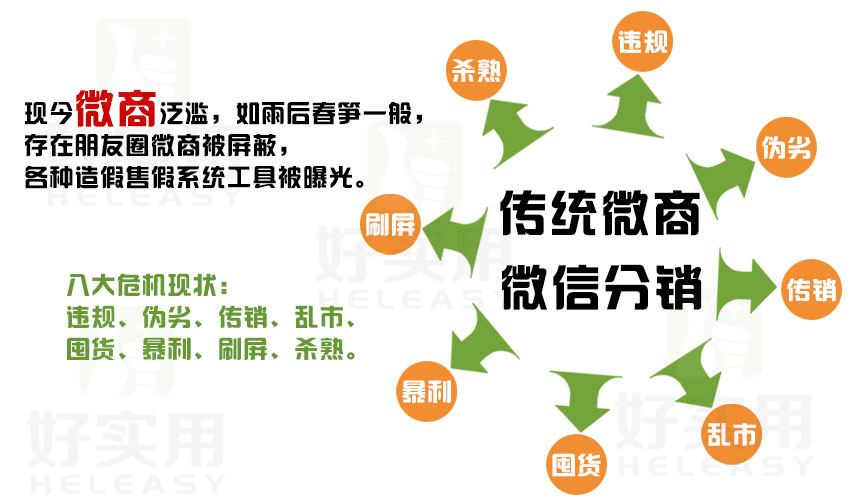 现今微商泛滥，如雨后春笋一般，
存在朋友圈微商被屏蔽，
各种造假售假系统工具被曝光。

八大危机现状：
违规、伪劣、传销、乱市、
囤货、暴利、刷屏、杀熟。

传统微商
微信分销

违规
伪劣
传销
乱市
囤货
暴利
刷屏
杀熟

好实用
HELEASY
好实用
HELEASY
好实用
HELEASY